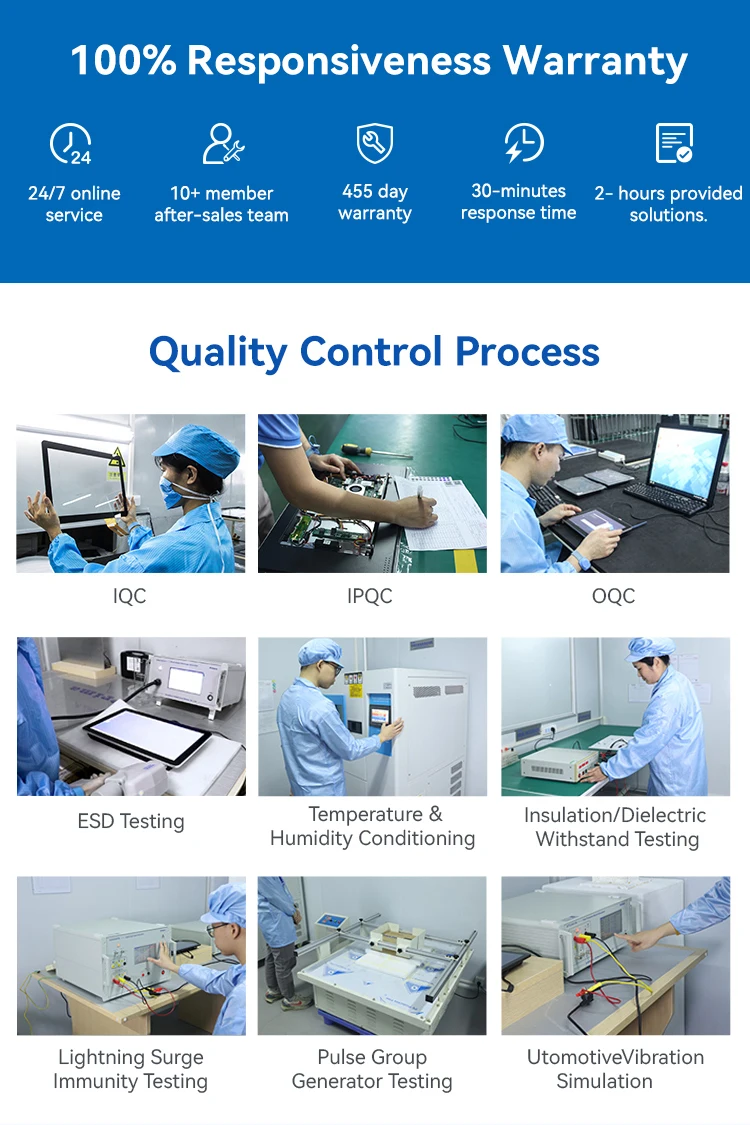 100% Responsiveness Warranty

24

24/7 online service

10+ member after-sales team

455 day warranty

30-minutes response time

2- hours provided solutions.

Quality Control Process

IQC

IPQC

OQC

ESD Testing

Temperature & Humidity Conditioning

Insulation/Dielectric Withstand Testing

Lightning Surge Immunity Testing

Pulse Group Generator Testing

UtomotiveVibration Simulation